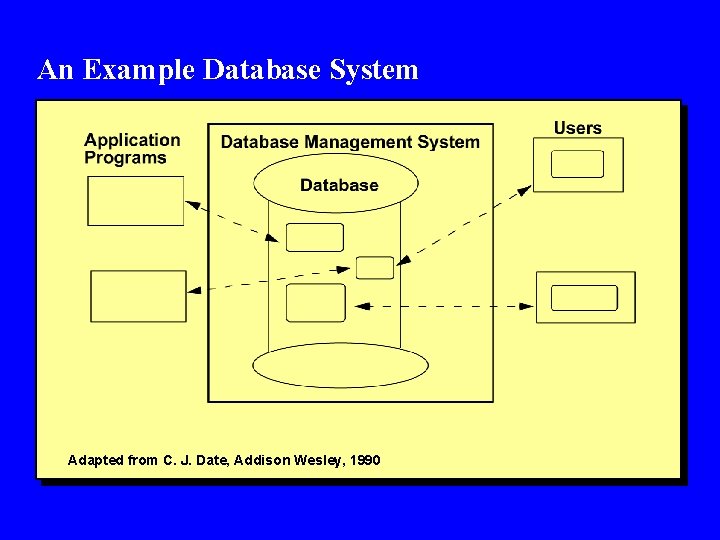 An Example Database System

Application Programs

Database Management System

Database

Users

Adapted from C. J. Date, Addison Wesley, 1990